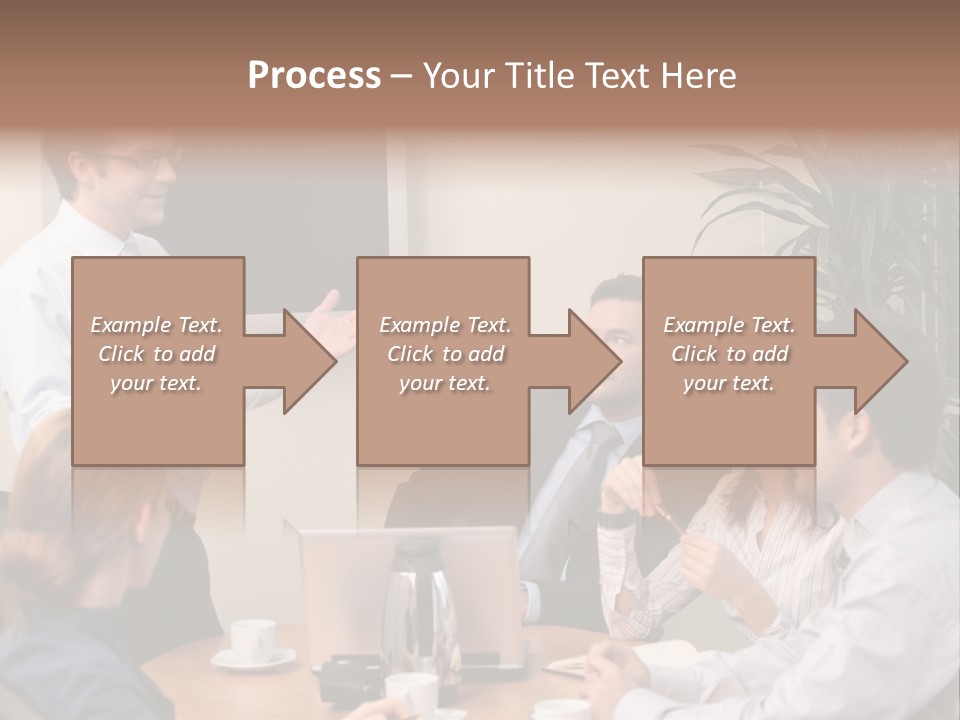 Process – Your Title Text Here

Example Text. Click to add your text.

Example Text. Click to add your text.

Example Text. Click to add your text.